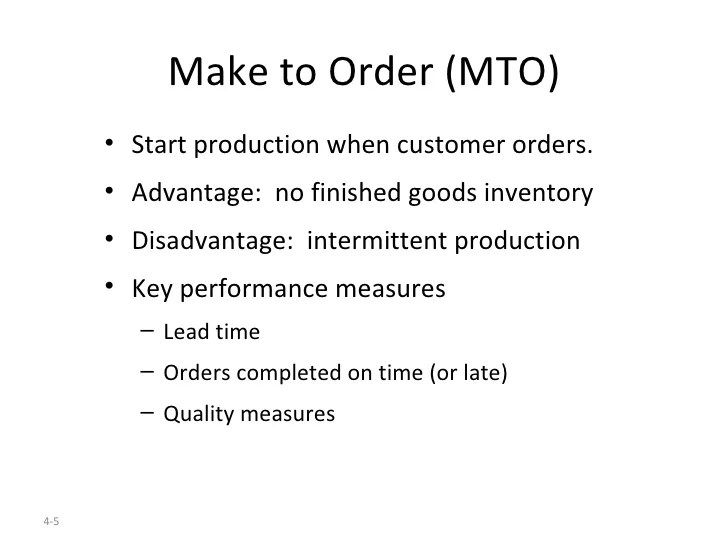 Make to Order (MTO)

• Start production when customer orders.
• Advantage: no finished goods inventory
• Disadvantage: intermittent production
• Key performance measures
– Lead time
– Orders completed on time (or late)
– Quality measures

4-5